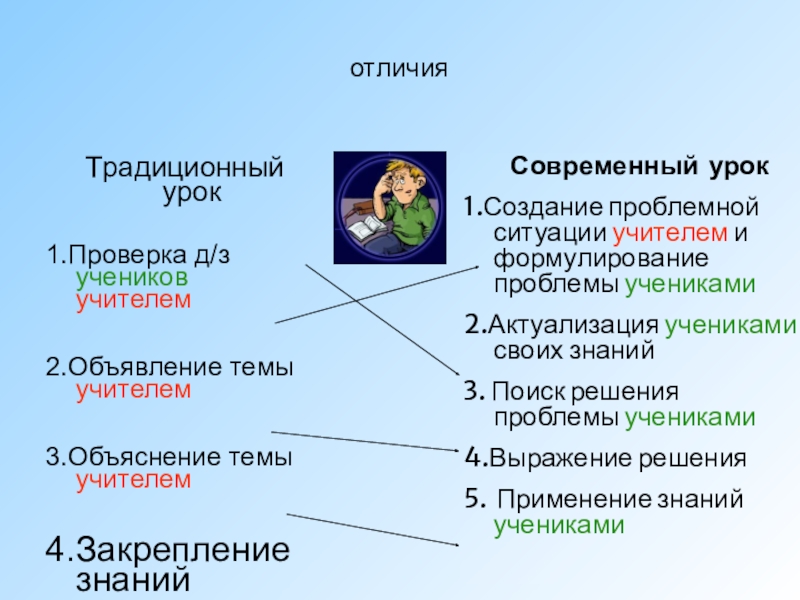 отличия

Традиционный урок

1.Проверка д/з учеников учителем

2.Объявление темы учителем

3.Объяснение темы учителем

4.Закрепление знаний

Современный урок

1.Создание проблемной ситуации учителем и формулирование проблемы учениками

2.Актуализация учениками своих знаний

3. Поиск решения проблемы учениками

4.Выражение решения

5. Применение знаний учениками